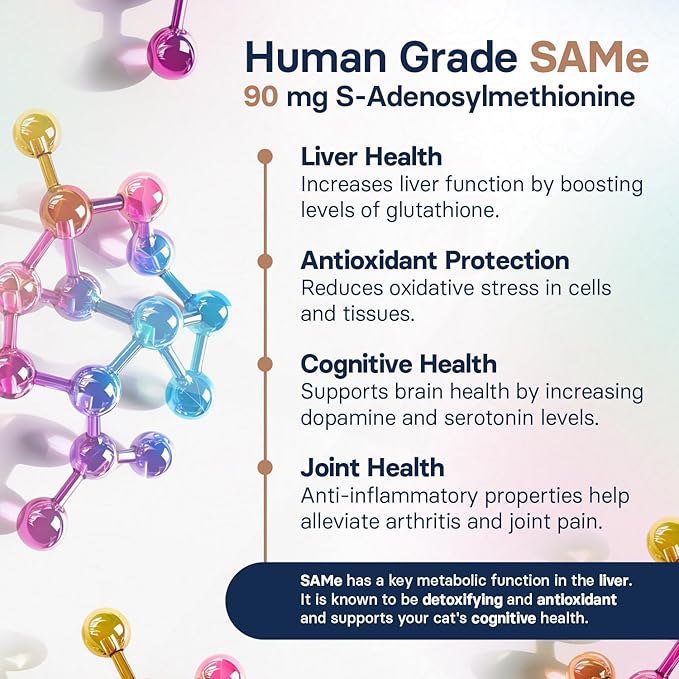 Human Grade SAMe
90 mg S-Adenosylmethionine

Liver Health
Increases liver function by boosting levels of glutathione.

Antioxidant Protection
Reduces oxidative stress in cells and tissues.

Cognitive Health
Supports brain health by increasing dopamine and serotonin levels.

Joint Health
Anti-inflammatory properties help alleviate arthritis and joint pain.

SAMe has a key metabolic function in the liver. It is known to be detoxifying and antioxidant and supports your cat's cognitive health.